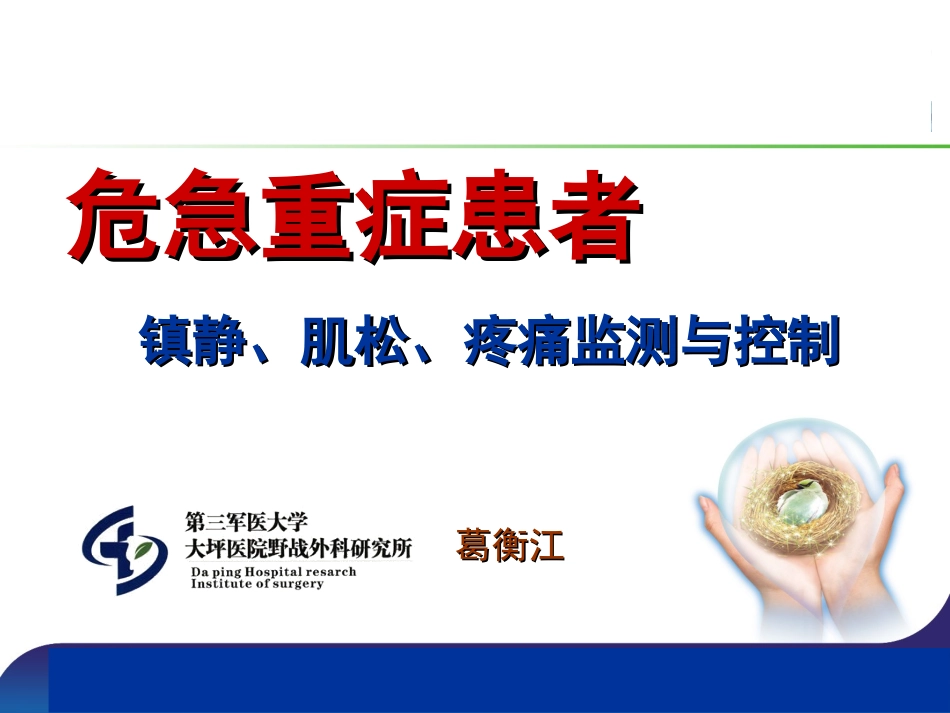 危急重症患者

镇静、肌松、疼痛监测与控制

第三军医大学
大坪医院野战外科研究所
Da ping Hospital resarch
Institute of surgery

葛衡江